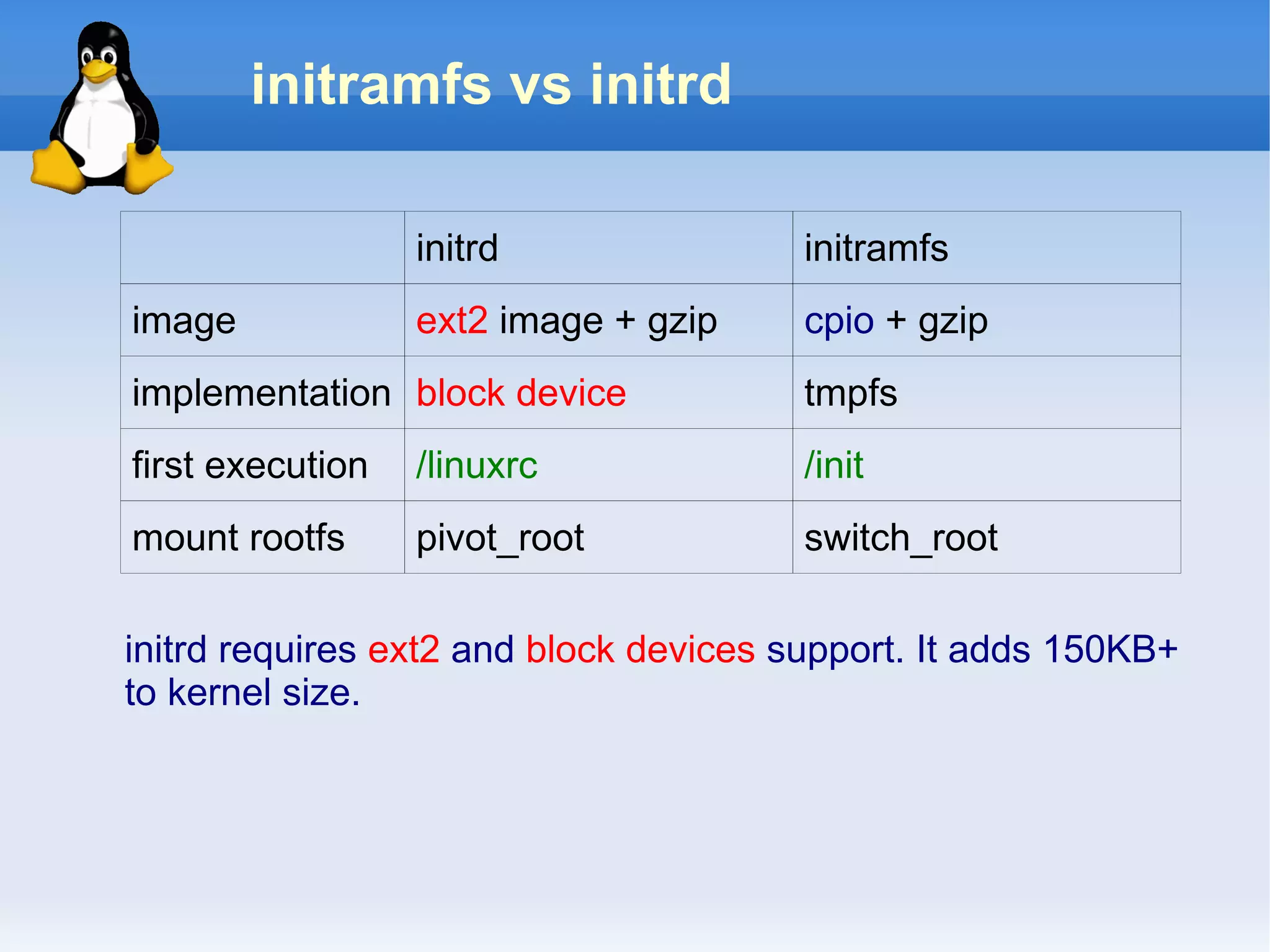 initramfs vs initrd

| | initrd | initramfs |
|---|---|---|
| image | ext2 image + gzip | cpio + gzip |
| implementation | block device | tmpfs |
| first execution | /linuxrc | /init |
| mount rootfs | pivot_root | switch_root |

initrd requires ext2 and block devices support. It adds 150KB+ to kernel size.